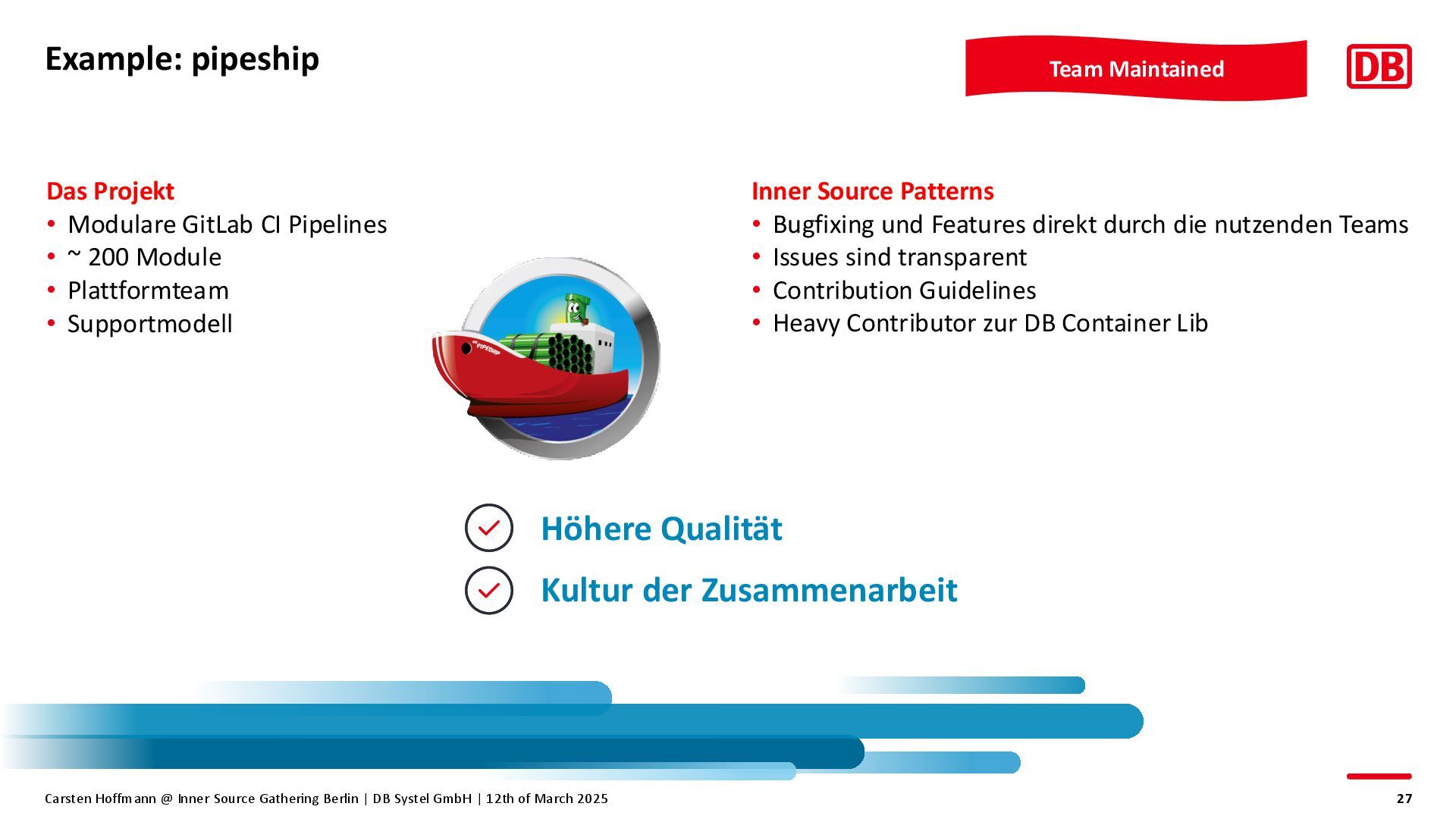 Example: pipeship

Team Maintained

DB

Das Projekt
• Modulare GitLab CI Pipelines
• ~ 200 Module
• Plattformteam
• Supportmodell

PIPESHIP

Inner Source Patterns
• Bugfixing und Features direkt durch die nutzenden Teams
• Issues sind transparent
• Contribution Guidelines
• Heavy Contributor zur DB Container Lib

Höhere Qualität

Kultur der Zusammenarbeit

Carsten Hoffmann @ Inner Source Gathering Berlin | DB Systel GmbH | 12th of March 2025

27